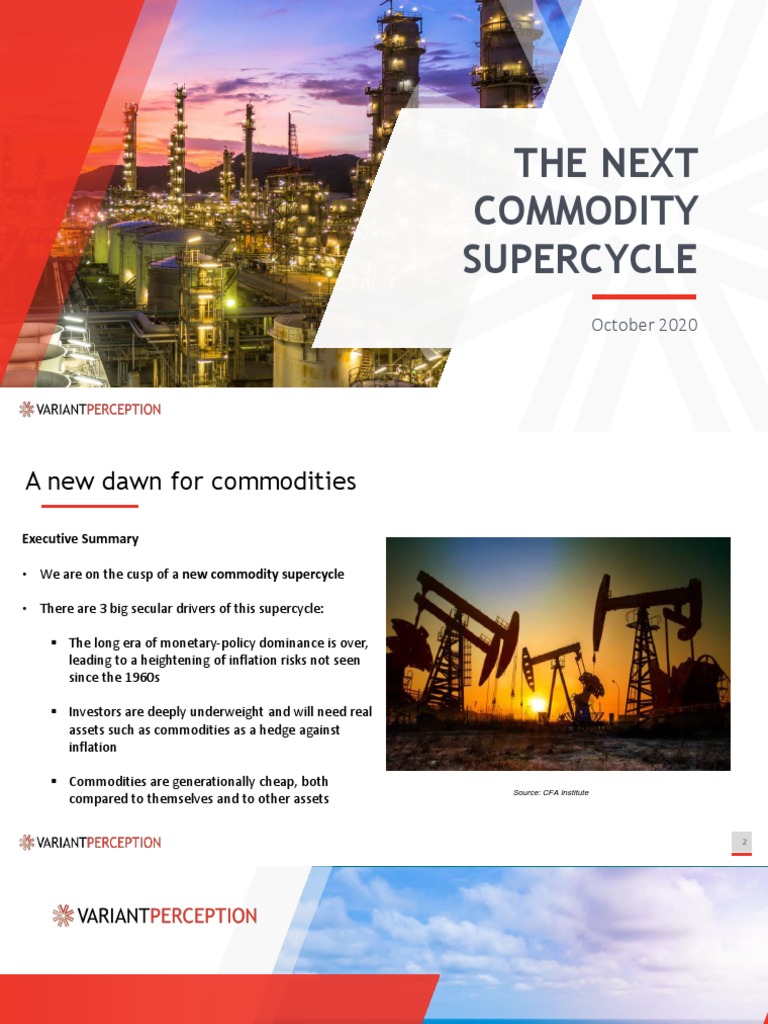 THE NEXT COMMODITY SUPERCYCLE

October 2020

VARIANTPERCEPTION

A new dawn for commodities

Executive Summary

• We are on the cusp of a new commodity supercycle

• There are 3 big secular drivers of this supercycle:

▪ The long era of monetary-policy dominance is over, leading to a heightening of inflation risks not seen since the 1960s

▪ Investors are deeply underweight and will need real assets such as commodities as a hedge against inflation

▪ Commodities are generationally cheap, both compared to themselves and to other assets

Source: CFA Institute

VARIANTPERCEPTION

2

VARIANTPERCEPTION